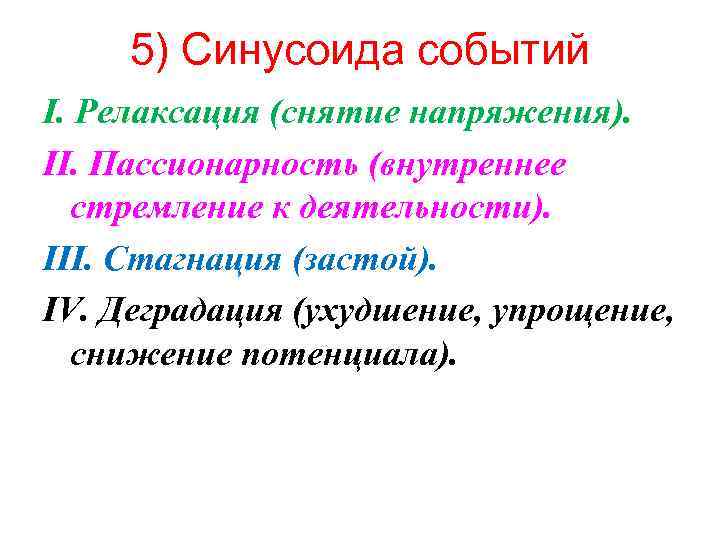 5) Синусоида событий

I. Релаксация (снятие напряжения).

II. Пассионарность (внутреннее стремление к деятельности).

III. Стагнация (застой).

IV. Деградация (ухудшение, упрощение, снижение потенциала).